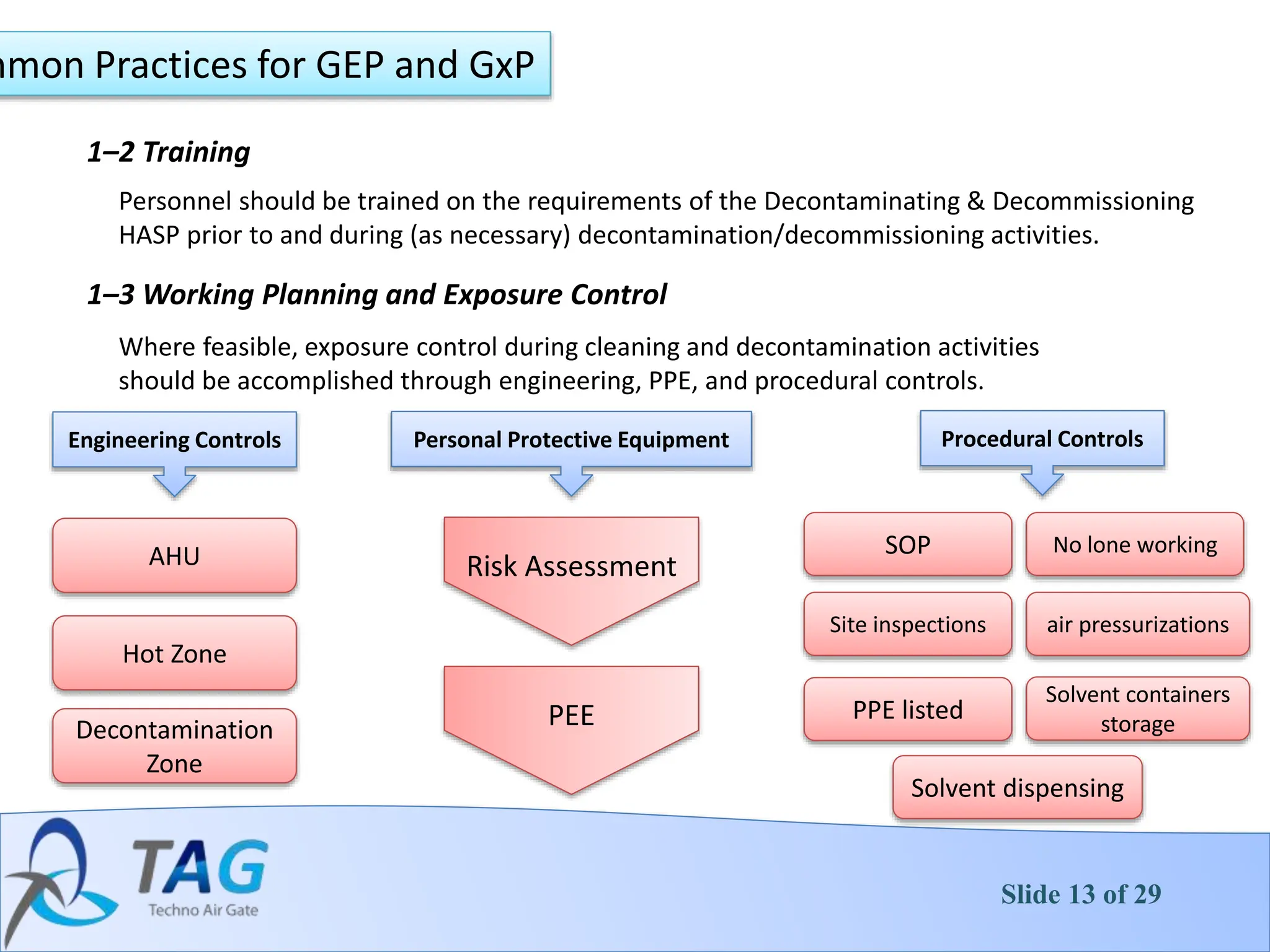 mon Practices for GEP and GxP

1–2 Training

Personnel should be trained on the requirements of the Decontaminating & Decommissioning HASP prior to and during (as necessary) decontamination/decommissioning activities.

1–3 Working Planning and Exposure Control

Where feasible, exposure control during cleaning and decontamination activities should be accomplished through engineering, PPE, and procedural controls.

Engineering Controls

AHU

Hot Zone

Decontamination Zone

Personal Protective Equipment

Risk Assessment

PEE

Procedural Controls

SOP

No lone working

Site inspections

air pressurizations

PPE listed

Solvent containers storage

Solvent dispensing

TAG
Techno Air Gate

Slide 13 of 29